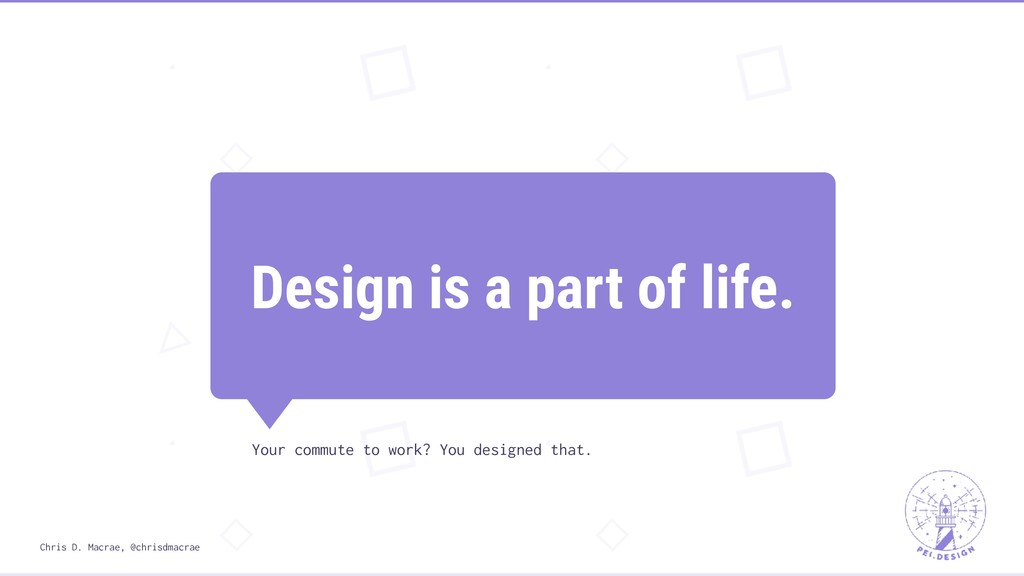 Design is a part of life.

Your commute to work? You designed that.

Chris D. Macrae, @chrisdmacrae

PEI.DESIGN